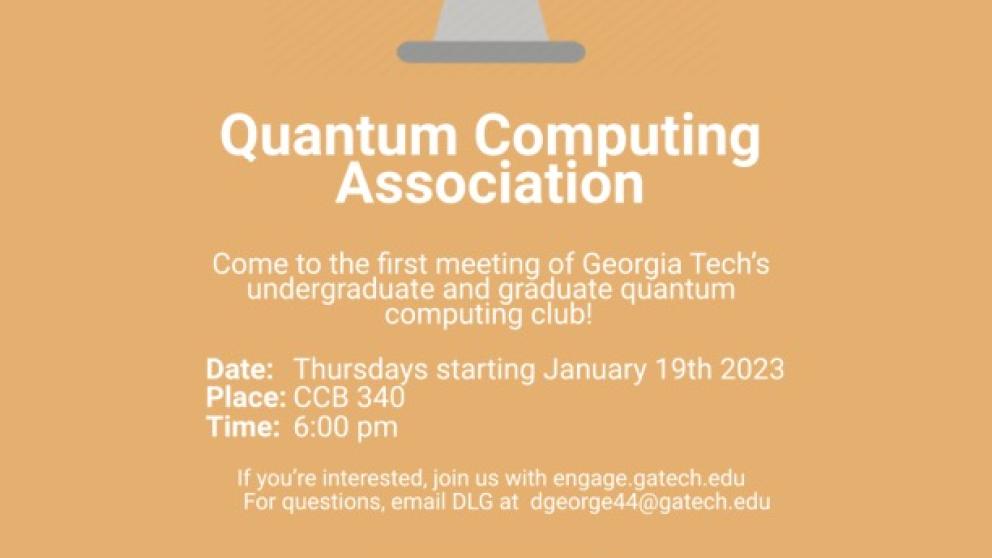 Quantum Computing Association

Come to the first meeting of Georgia Tech's undergraduate and graduate quantum computing club!

Date: Thursdays starting January 19th 2023
Place: CCB 340
Time: 6:00 pm

If you're interested, join us with engage.gatech.edu
For questions, email DLG at dgeorge44@gatech.edu